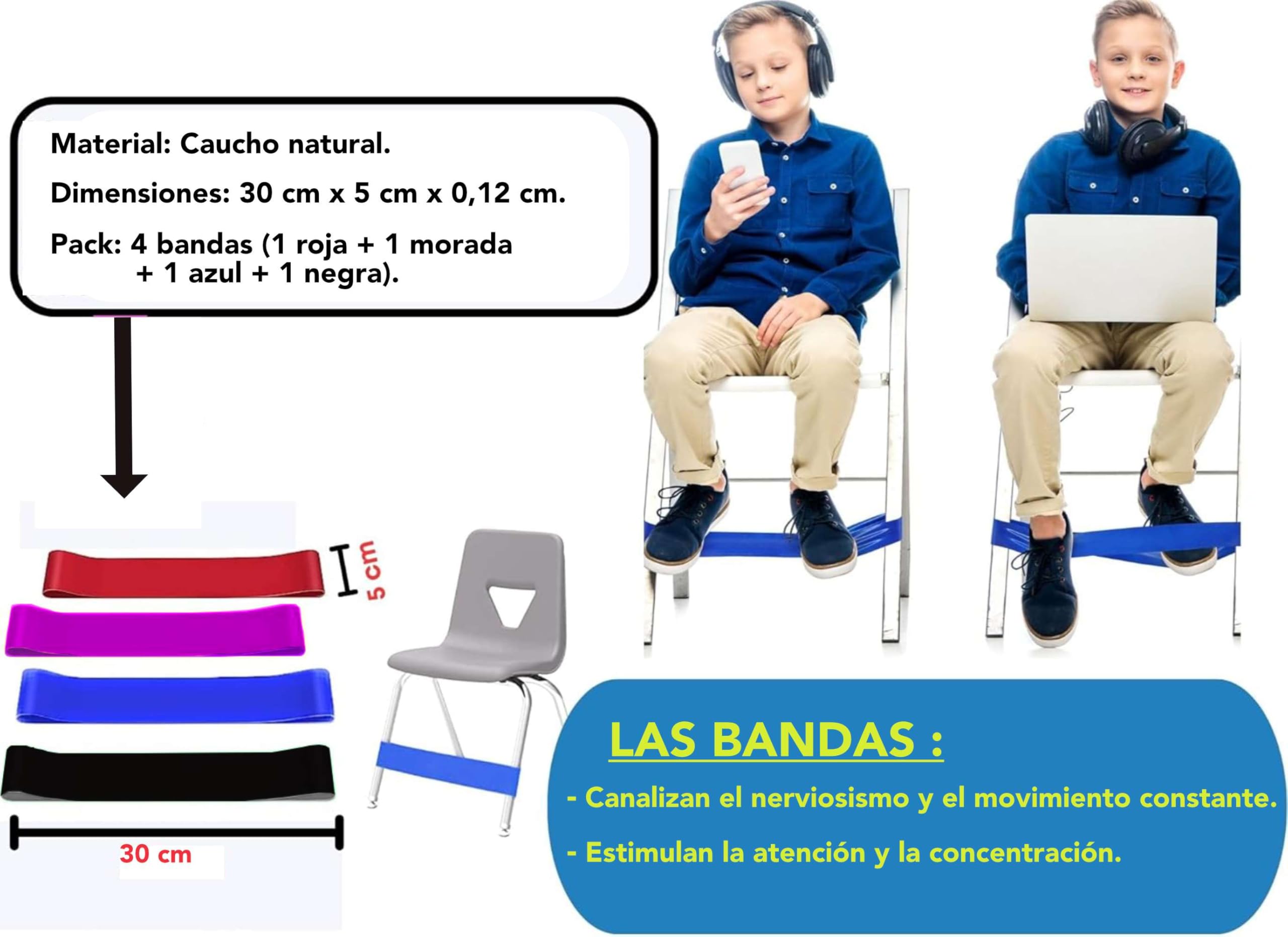 Material: Caucho natural.

Dimensiones: 30 cm x 5 cm x 0,12 cm.

Pack: 4 bandas (1 roja + 1 morada + 1 azul + 1 negra).

5 cm

30 cm

LAS BANDAS :

- Canalizan el nerviosismo y el movimiento constante.

- Estimulan la atención y la concentración.